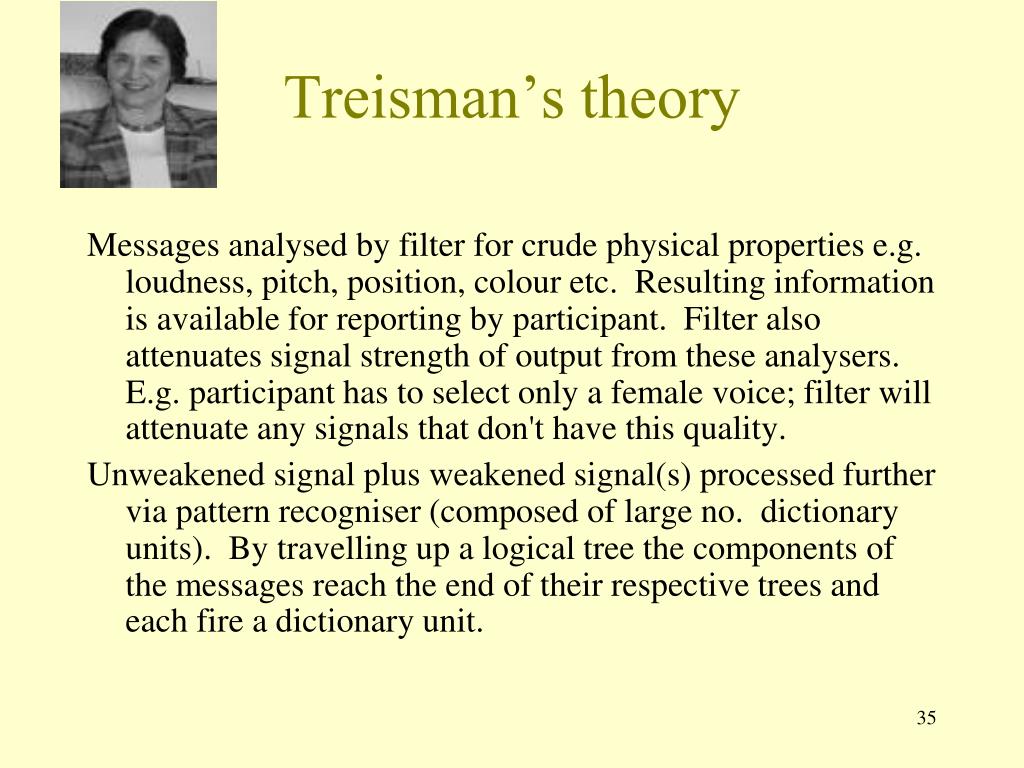 Treisman’s theory

Messages analysed by filter for crude physical properties e.g. loudness, pitch, position, colour etc.  Resulting information is available for reporting by participant.  Filter also attenuates signal strength of output from these analysers. E.g. participant has to select only a female voice; filter will attenuate any signals that don't have this quality.

Unweakened signal plus weakened signal(s) processed further via pattern recogniser (composed of large no.  dictionary units).  By travelling up a logical tree the components of the messages reach the end of their respective trees and each fire a dictionary unit.

35